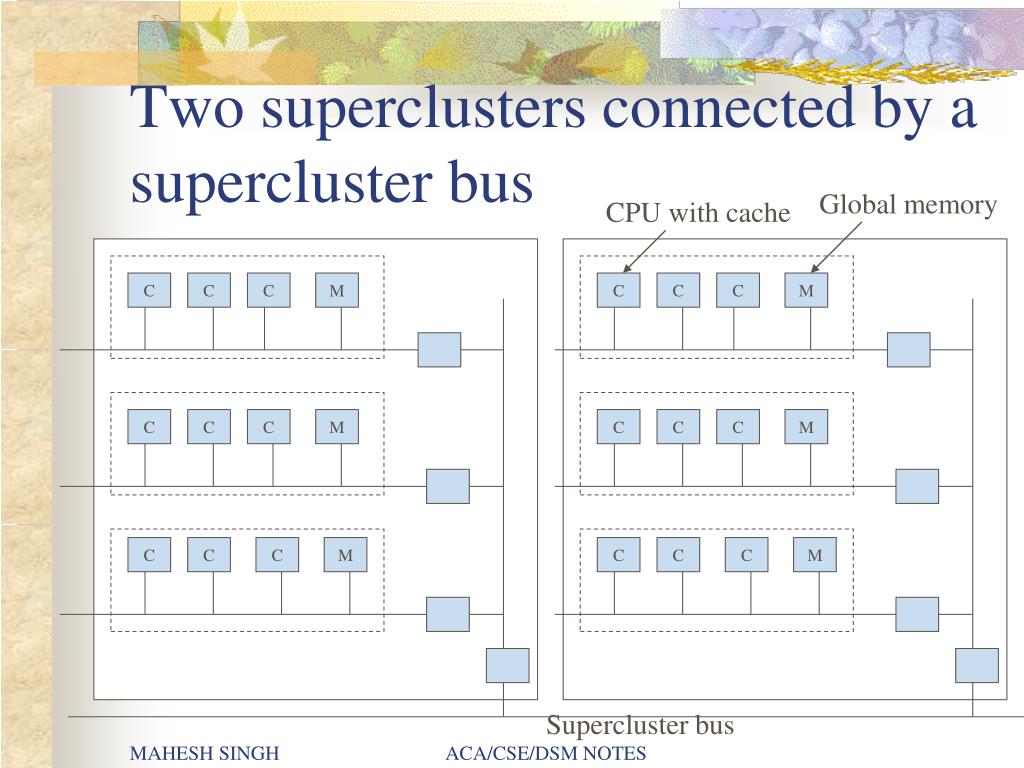 Two superclusters connected by a supercluster bus

CPU with cache

Global memory

C C C M

C C C M

C C C M

C C C M

C C C M

C C C M

Supercluster bus

MAHESH SINGH

ACA/CSE/DSM NOTES